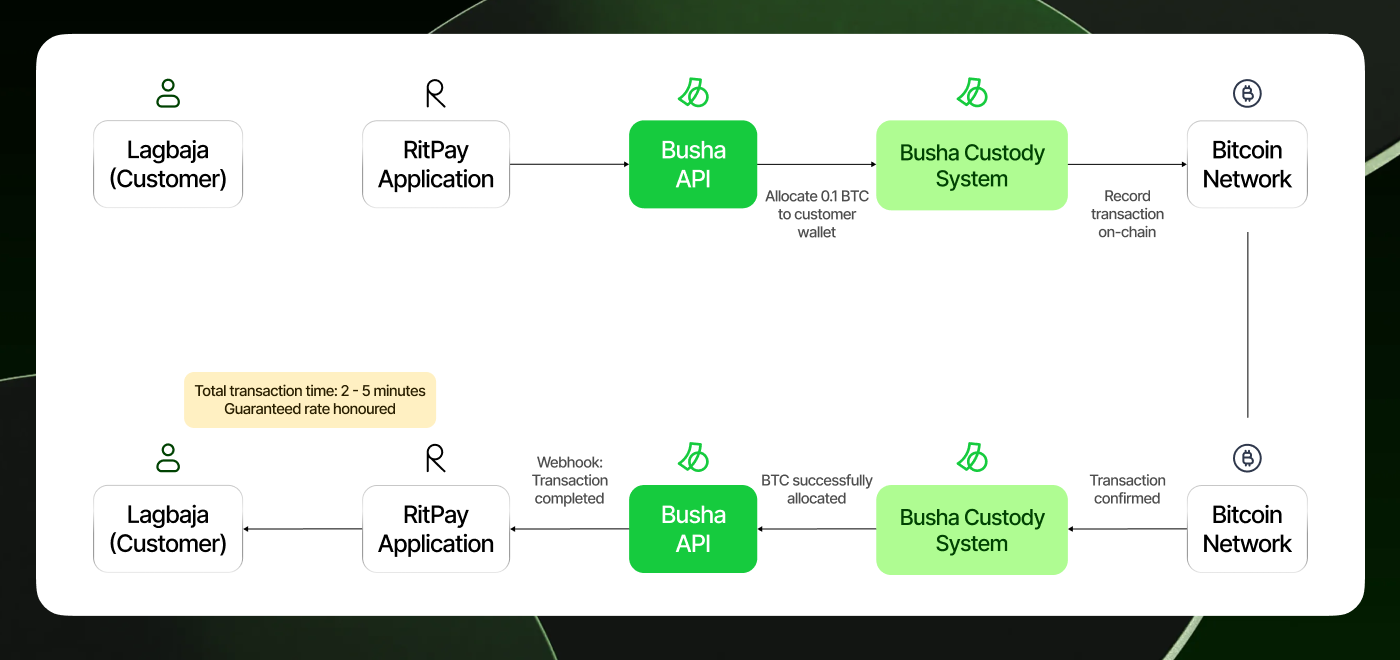 Lagbaja (Customer)

RitPay Application

Busha API

Allocate 0.1 BTC to customer wallet

Busha Custody System

Record transaction on-chain

Bitcoin Network

Total transaction time: 2 - 5 minutes
Guaranteed rate honoured

Lagbaja (Customer)

RitPay Application

Webhook: Transaction completed

Busha API

BTC successfully allocated

Busha Custody System

Transaction confirmed

Bitcoin Network